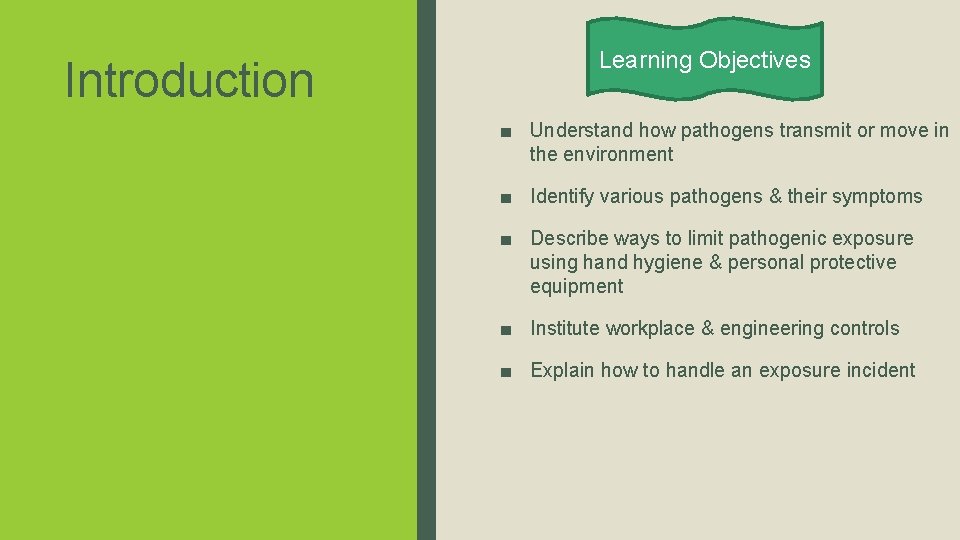 Introduction

Learning Objectives

■ Understand how pathogens transmit or move in the environment

■ Identify various pathogens & their symptoms

■ Describe ways to limit pathogenic exposure using hand hygiene & personal protective equipment

■ Institute workplace & engineering controls

■ Explain how to handle an exposure incident